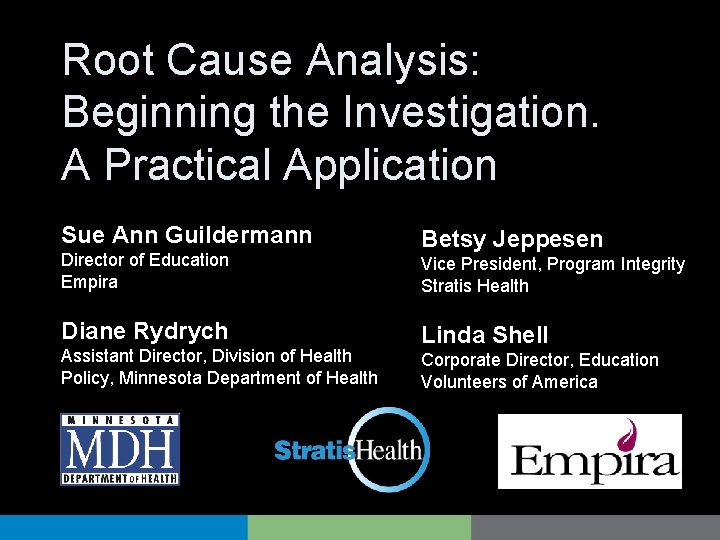 Root Cause Analysis: Beginning the Investigation. A Practical Application

Sue Ann Guildermann
Director of Education
Empira

Diane Rydrych
Assistant Director, Division of Health Policy, Minnesota Department of Health

Betsy Jeppesen
Vice President, Program Integrity
Stratis Health

Linda Shell
Corporate Director, Education
Volunteers of America

MINNESOTA
MDH
DEPARTMENT OF HEALTH

StratisHealth

Empira